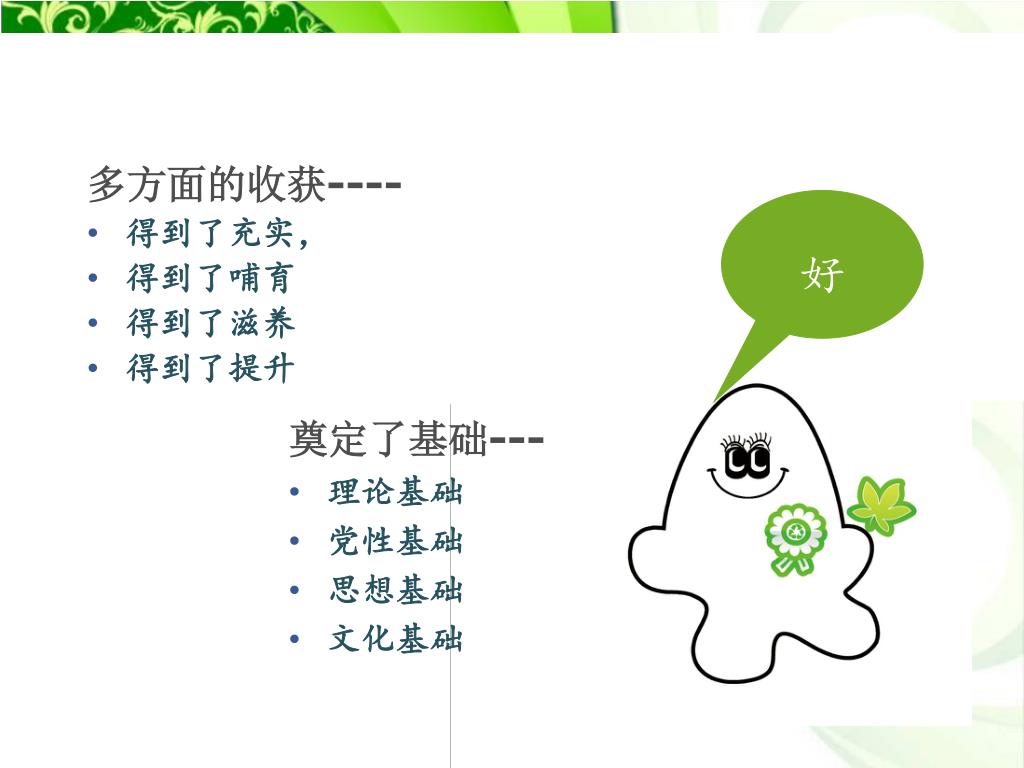 多方面的收获----
• 得到了充实，
• 得到了哺育
• 得到了滋养
• 得到了提升

好

奠定了基础---
• 理论基础
• 党性基础
• 思想基础
• 文化基础